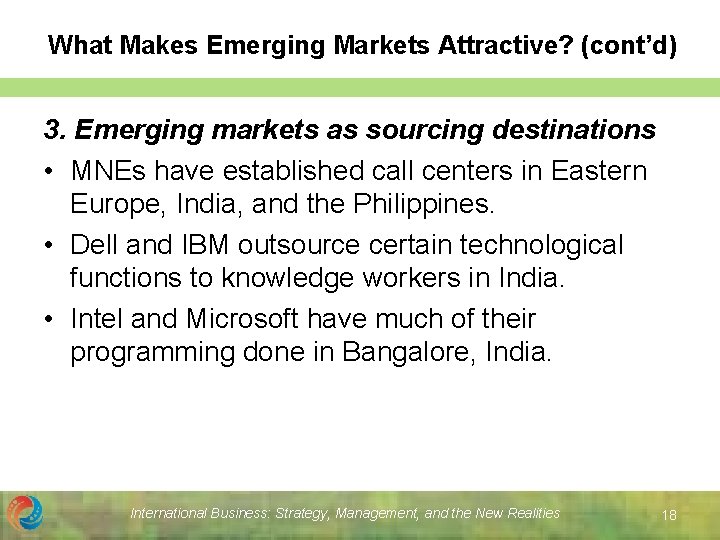 What Makes Emerging Markets Attractive? (cont'd)

3. Emerging markets as sourcing destinations

• MNEs have established call centers in Eastern Europe, India, and the Philippines.

• Dell and IBM outsource certain technological functions to knowledge workers in India.

• Intel and Microsoft have much of their programming done in Bangalore, India.

International Business: Strategy, Management, and the New Realities

18